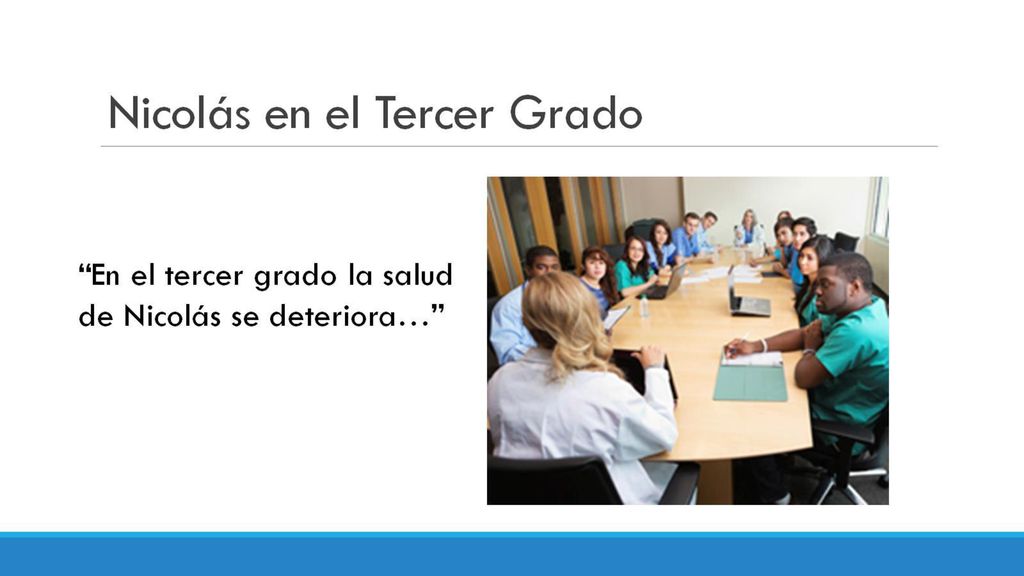 Nicolás en el Tercer Grado

“En el tercer grado la salud de Nicolás se deteriora…”